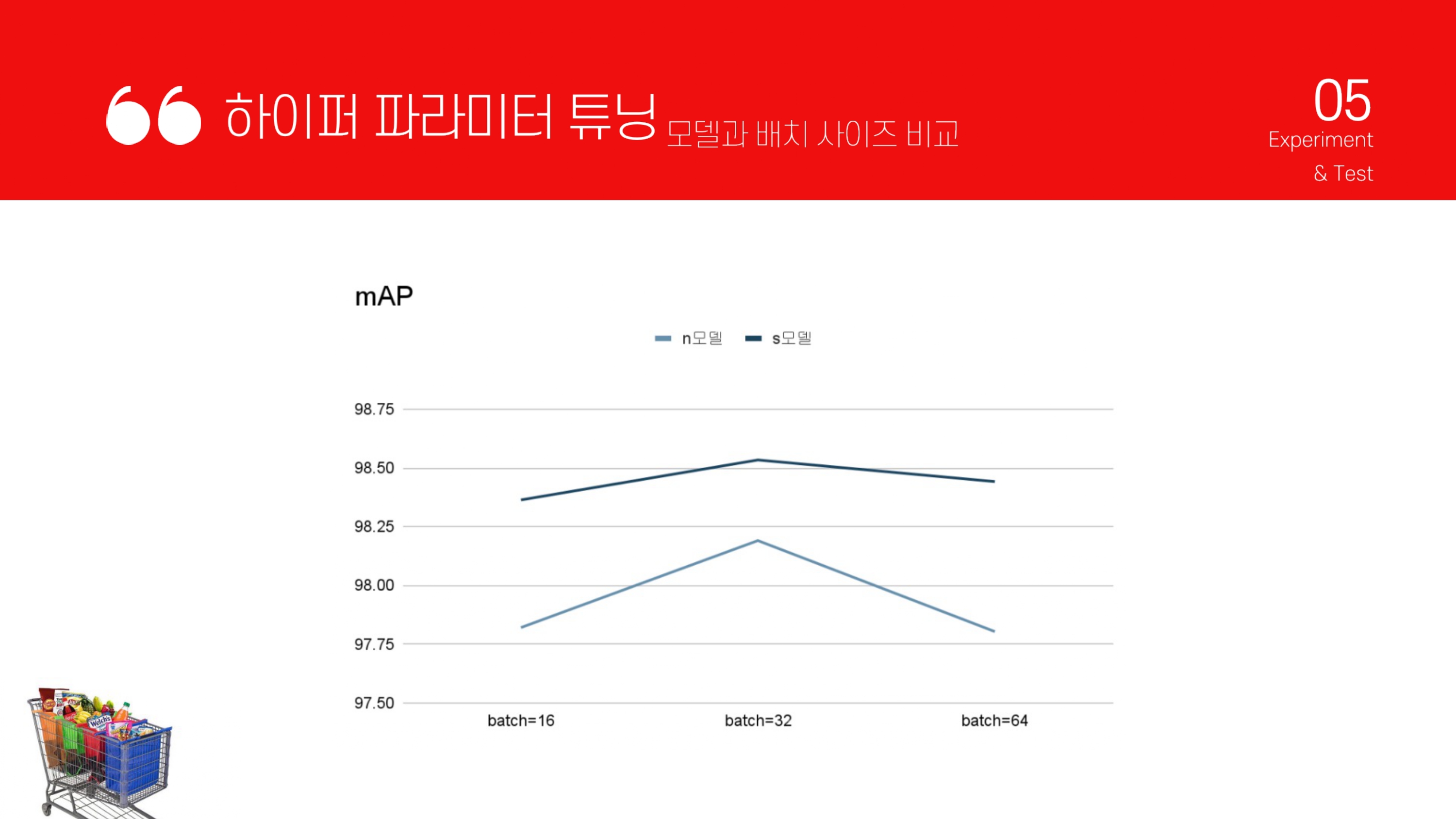 하이퍼 파라미터 튜닝 모델과 배치 사이즈 비교

05
Experiment
& Test

mAP

n모델 s모델

98.75
98.50
98.25
98.00
97.75
97.50

batch=16 batch=32 batch=64

Welch's